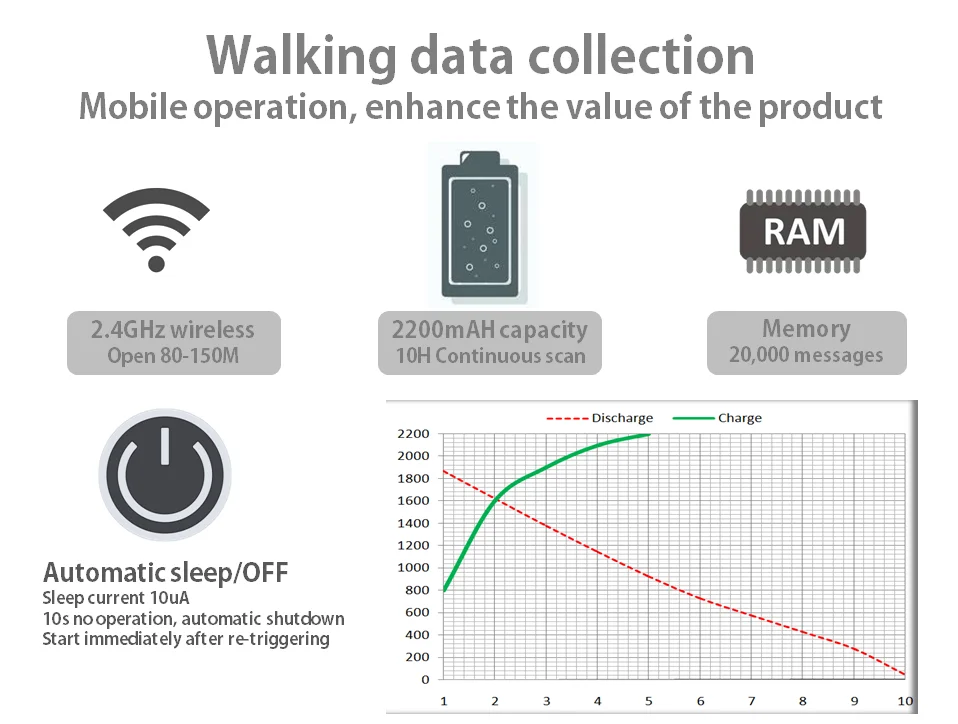 Walking data collection
Mobile operation, enhance the value of the product

RAM

2.4GHz wireless
Open 80-150M

2200mAH capacity
10H Continuous scan

Memory
20,000 messages

Automatic sleep/OFF
Sleep current 10uA
10s no operation, automatic shutdown
Start immediately after re-triggering

Discharge
Charge

2200
2000
1800
1600
1400
1200
1000
800
600
400
200
0

1 2 3 4 5 6 7 8 9 10